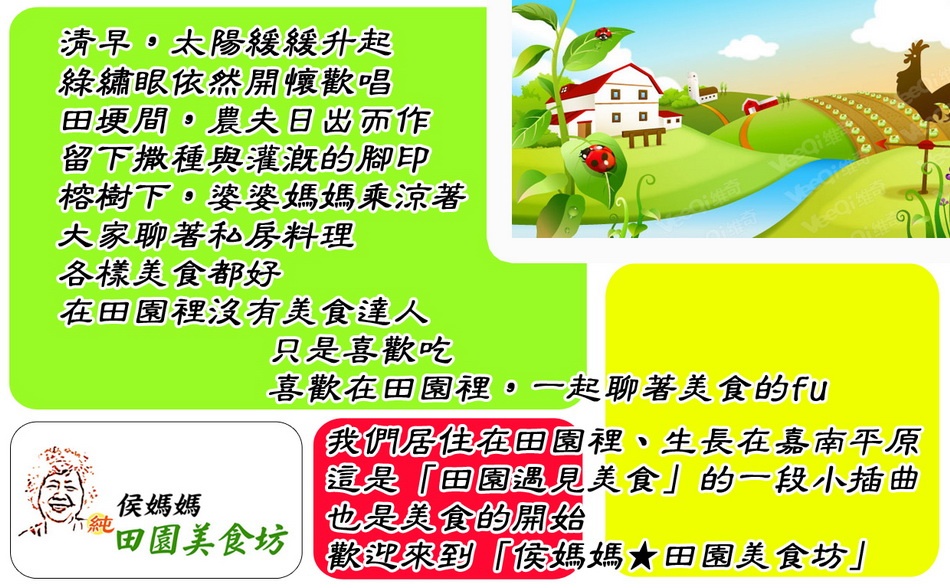 清早，太陽緩緩升起
綠繡眼依然開懷歡唱
田埂間，農夫日出而作
留下撒種與灌溉的腳印
榕樹下，婆婆媽媽乘涼著
大家聊著私房料理
各樣美食都好
在田園裡沒有美食達人
只是喜歡吃
喜歡在田園裡，一起聊著美食的fu

侯媽媽
純
田園美食坊

我們居住在田園裡、生長在嘉南平原
這是「田園遇見美食」的一段小插曲
也是美食的開始
歡迎來到「侯媽媽★田園美食坊」